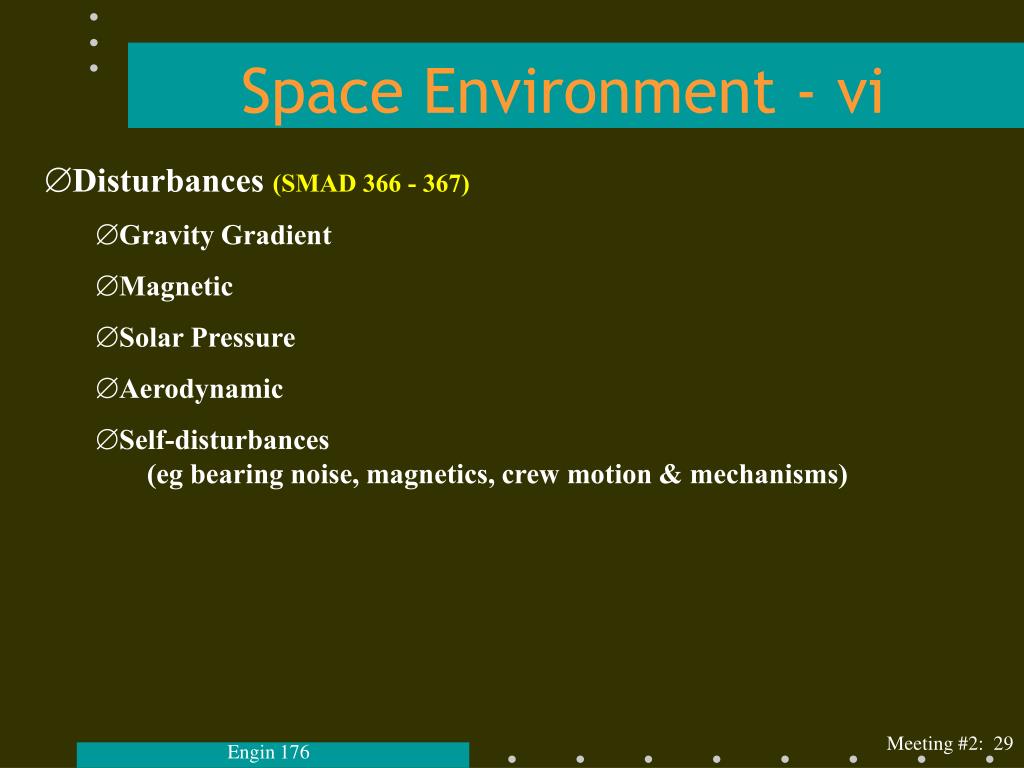 Space Environment - vi

∅Disturbances (SMAD 366 - 367)

∅Gravity Gradient

∅Magnetic

∅Solar Pressure

∅Aerodynamic

∅Self-disturbances
(eg bearing noise, magnetics, crew motion & mechanisms)

Engin 176

Meeting #2: 29